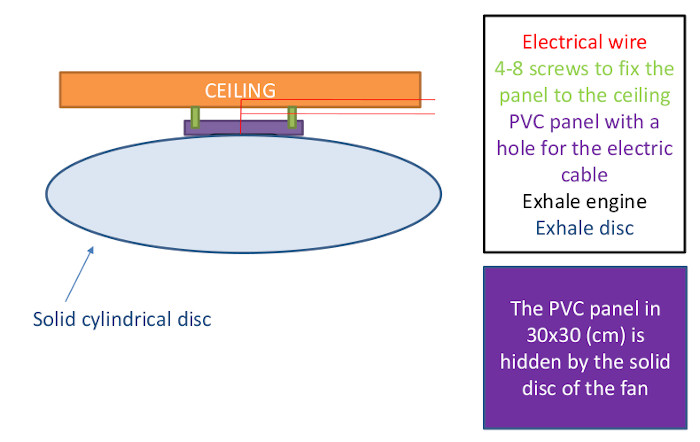 CEILING

Solid cylindrical disc

Electrical wire
4-8 screws to fix the panel to the ceiling
PVC panel with a hole for the electric cable
Exhale engine
Exhale disc

The PVC panel in 30x30 (cm) is hidden by the solid disc of the fan